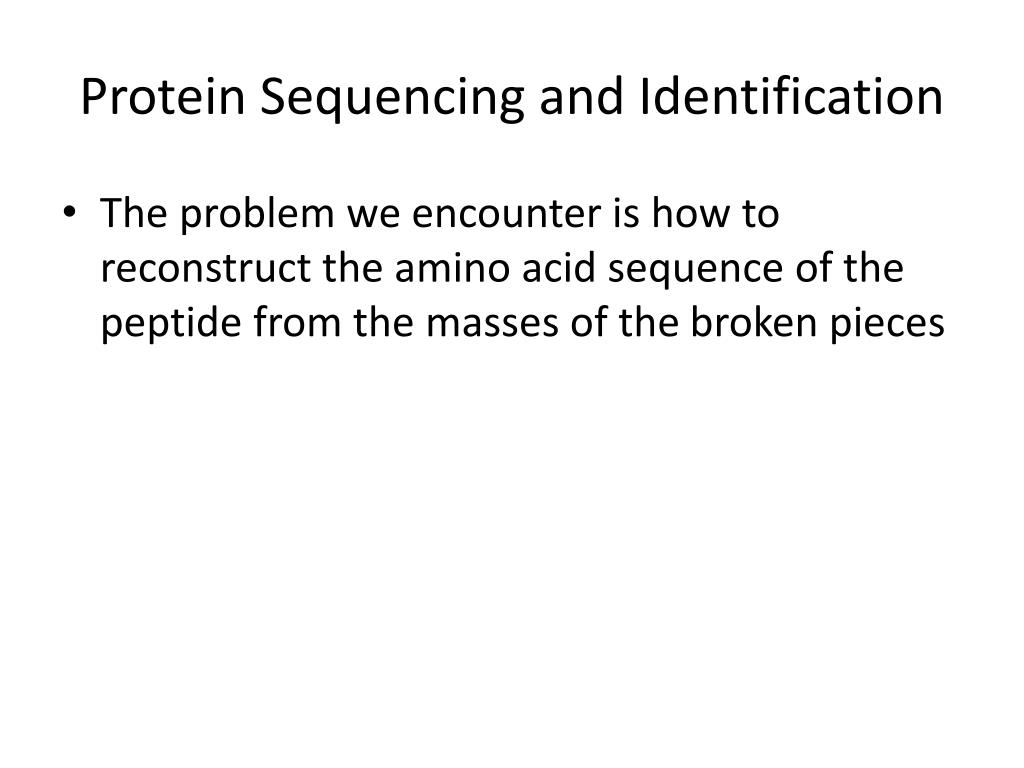 Protein Sequencing and Identification

• The problem we encounter is how to reconstruct the amino acid sequence of the peptide from the masses of the broken pieces